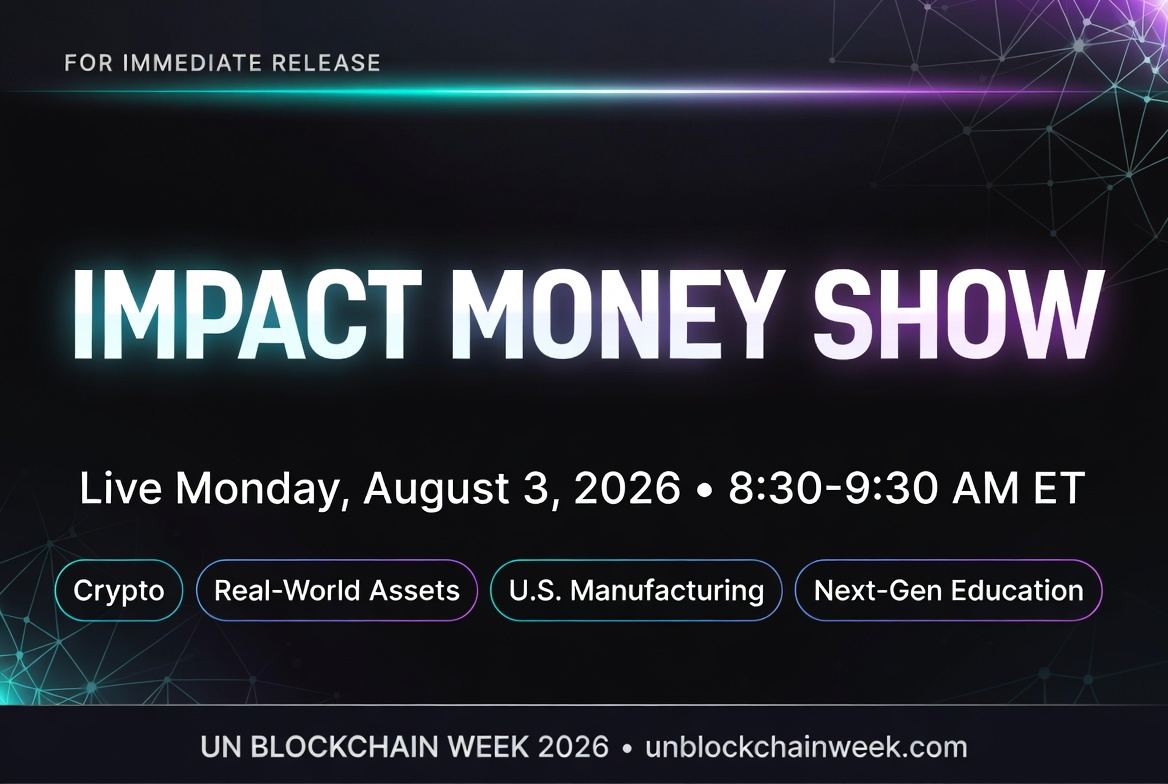 FOR IMMEDIATE RELEASE

IMPACT MONEY SHOW

Live Monday, August 3, 2026 • 8:30-9:30 AM ET

Crypto

Real-World Assets

U.S. Manufacturing

Next-Gen Education

UN BLOCKCHAIN WEEK 2026 • unblockchainweek.com